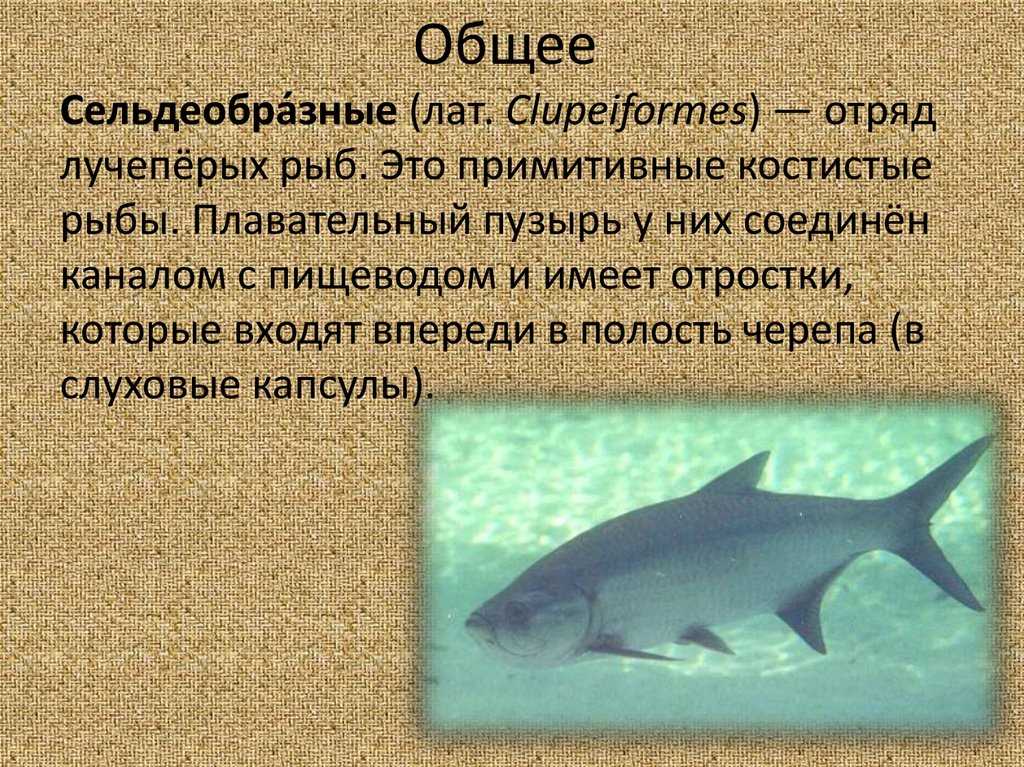 Общее

Сельдеобра́зные (лат. Clupeiformes) — отряд лучепёрых рыб. Это примитивные костистые рыбы. Плавательный пузырь у них соединён каналом с пищеводом и имеет отростки, которые входят впереди в полость черепа (в слуховые капсулы).